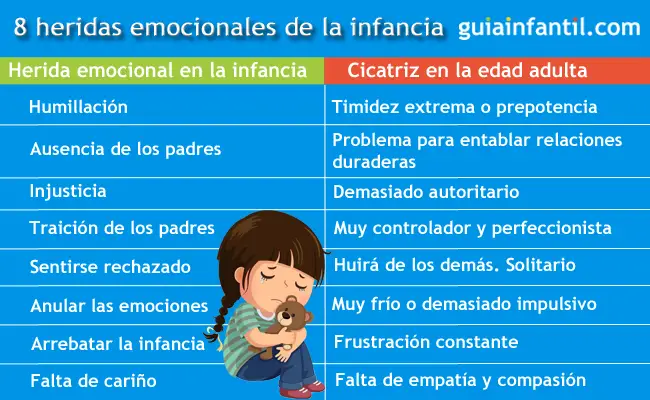 8 heridas emocionales de la infancia guiainfantil.com

| Herida emocional en la infancia | Cicatriz en la edad adulta |
|---|---|
| Humillación | Timidez extrema o prepotencia |
| Ausencia de los padres | Problema para entablar relaciones duraderas |
| Injusticia | Demasiado autoritario |
| Traición de los padres | Muy controlador y perfeccionista |
| Sentirse rechazado | Huirá de los demás. Solitario |
| Anular las emociones | Muy frío o demasiado impulsivo |
| Arrebatar la infancia | Frustración constante |
| Falta de cariño | Falta de empatía y compasión |